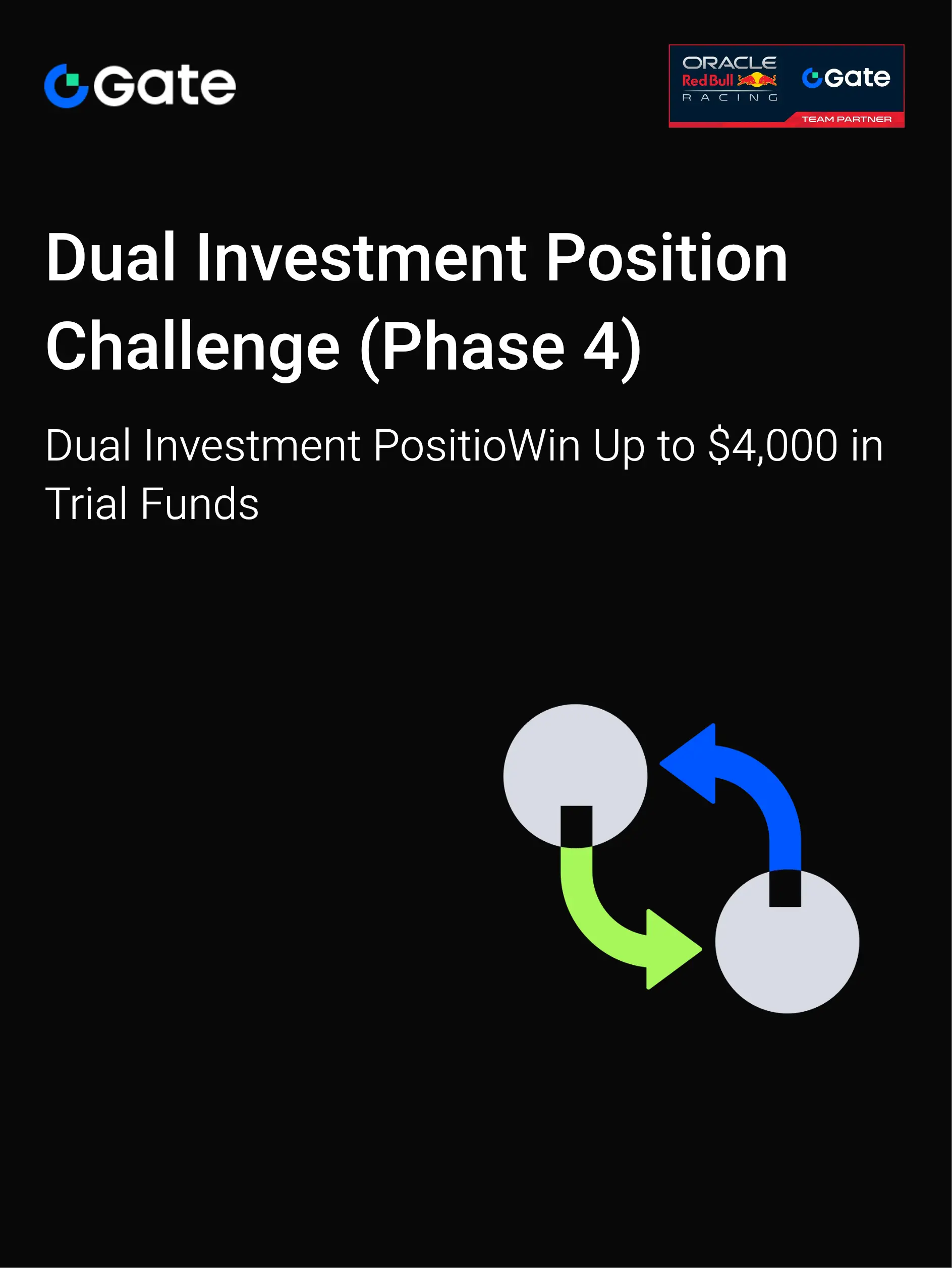 Gate

ORACLE Red Bull RACING Gate TEAM PARTNER

Dual Investment Position Challenge (Phase 4)

Dual Investment PositioWin Up to $4,000 in Trial Funds